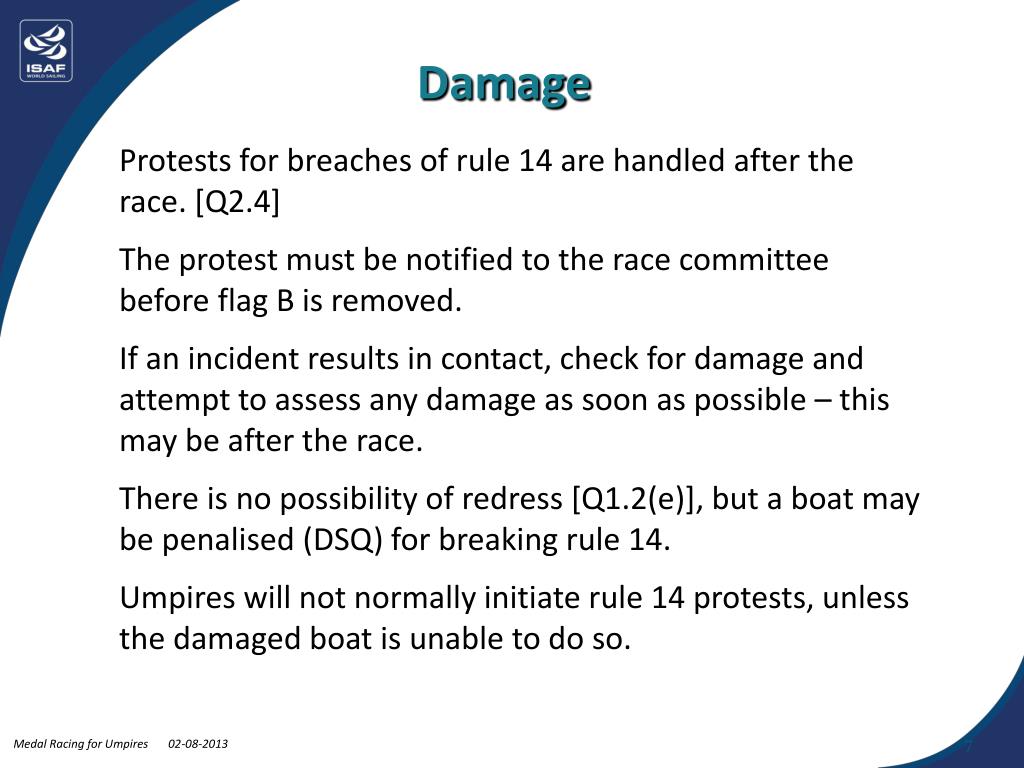 ISAF
WORLD SAILING

Damage

Protests for breaches of rule 14 are handled after the race. [Q2.4]

The protest must be notified to the race committee before flag B is removed.

If an incident results in contact, check for damage and attempt to assess any damage as soon as possible – this may be after the race.

There is no possibility of redress [Q1.2(e)], but a boat may be penalised (DSQ) for breaking rule 14.

Umpires will not normally initiate rule 14 protests, unless the damaged boat is unable to do so.

Medal Racing for Umpires 02-08-2013

7